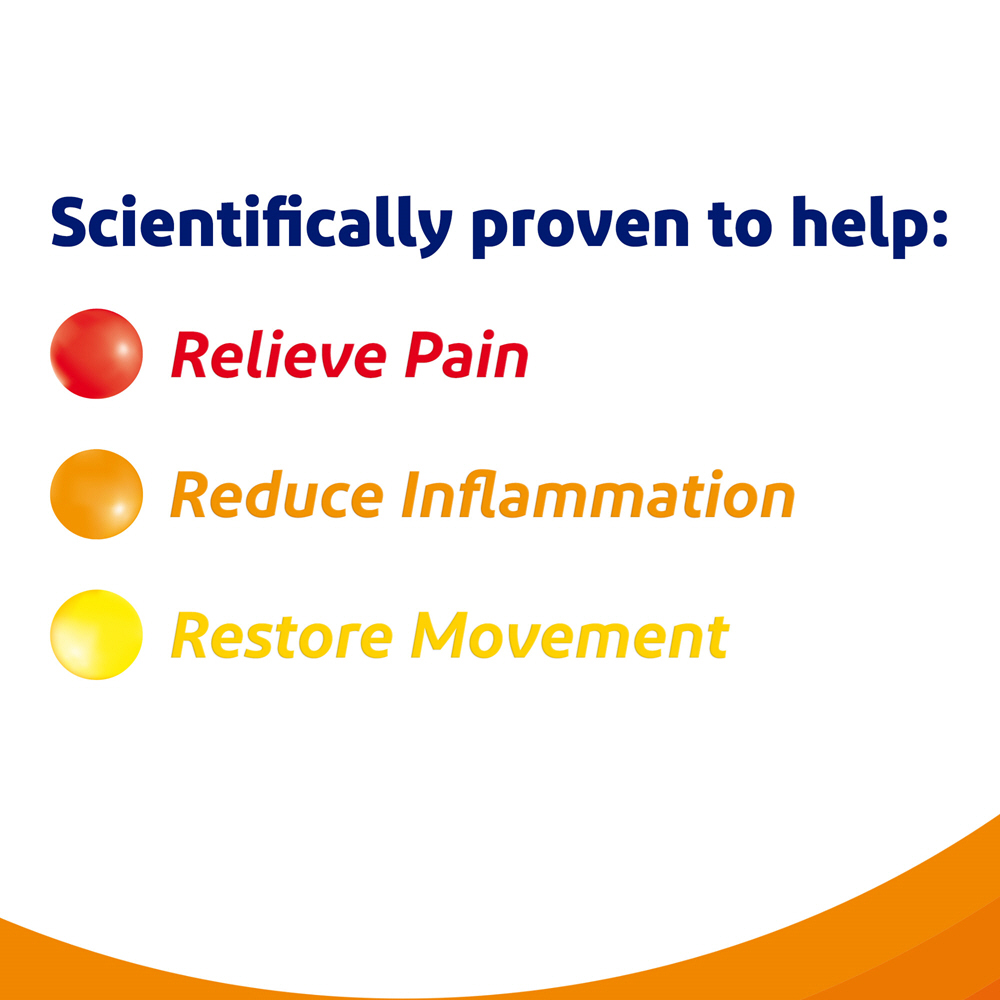 Scientifically proven to help:

• Relieve Pain

• Reduce Inflammation

• Restore Movement